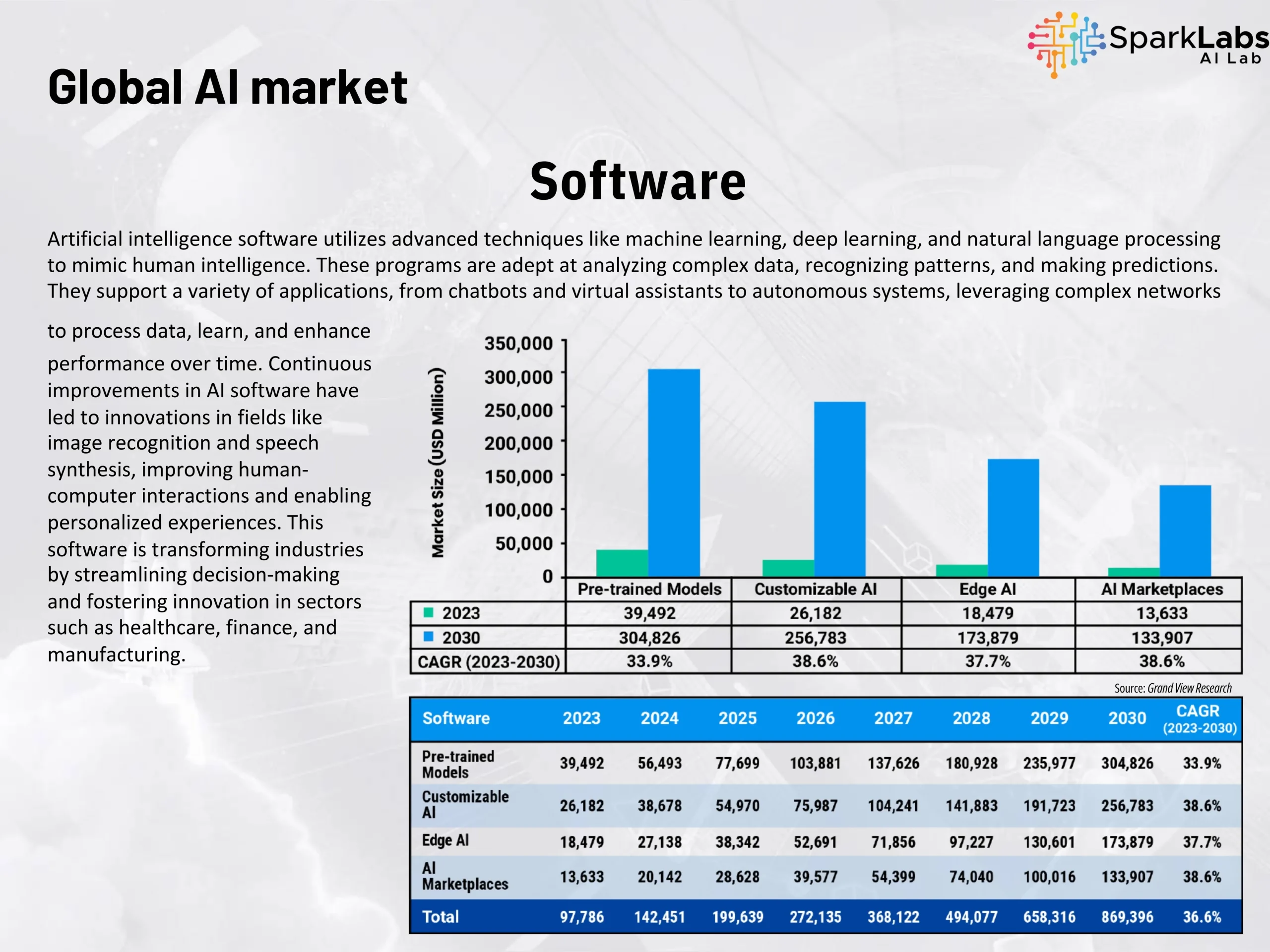 SparkLabs AI Lab

Global AI market

Software

Artificial intelligence software utilizes advanced techniques like machine learning, deep learning, and natural language processing to mimic human intelligence. These programs are adept at analyzing complex data, recognizing patterns, and making predictions. They support a variety of applications, from chatbots and virtual assistants to autonomous systems, leveraging complex networks

to process data, learn, and enhance performance over time. Continuous improvements in AI software have led to innovations in fields like image recognition and speech synthesis, improving human-computer interactions and enabling personalized experiences. This software is transforming industries by streamlining decision-making and fostering innovation in sectors such as healthcare, finance, and manufacturing.

Market Size (USD Million)

350,000
300,000
250,000
200,000
150,000
100,000
50,000
0

| | Pre-trained Models | Customizable AI | Edge AI | AI Marketplaces |
|---|---|---|---|---|
| 2023 | 39,492 | 26,182 | 18,479 | 13,633 |
| 2030 | 304,826 | 256,783 | 173,879 | 133,907 |
| CAGR (2023-2030) | 33.9% | 38.6% | 37.7% | 38.6% |

Source: Grand View Research

| Software | 2023 | 2024 | 2025 | 2026 | 2027 | 2028 | 2029 | 2030 | CAGR (2023-2030) |
|---|---|---|---|---|---|---|---|---|---|
| Pre-trained Models | 39,492 | 56,493 | 77,699 | 103,881 | 137,626 | 180,928 | 235,977 | 304,826 | 33.9% |
| Customizable AI | 26,182 | 38,678 | 54,970 | 75,987 | 104,241 | 141,883 | 191,723 | 256,783 | 38.6% |
| Edge AI | 18,479 | 27,138 | 38,342 | 52,691 | 71,856 | 97,227 | 130,601 | 173,879 | 37.7% |
| AI Marketplaces | 13,633 | 20,142 | 28,628 | 39,577 | 54,399 | 74,040 | 100,016 | 133,907 | 38.6% |
| Total | 97,786 | 142,451 | 199,639 | 272,135 | 368,122 | 494,077 | 658,316 | 869,396 | 36.6% |